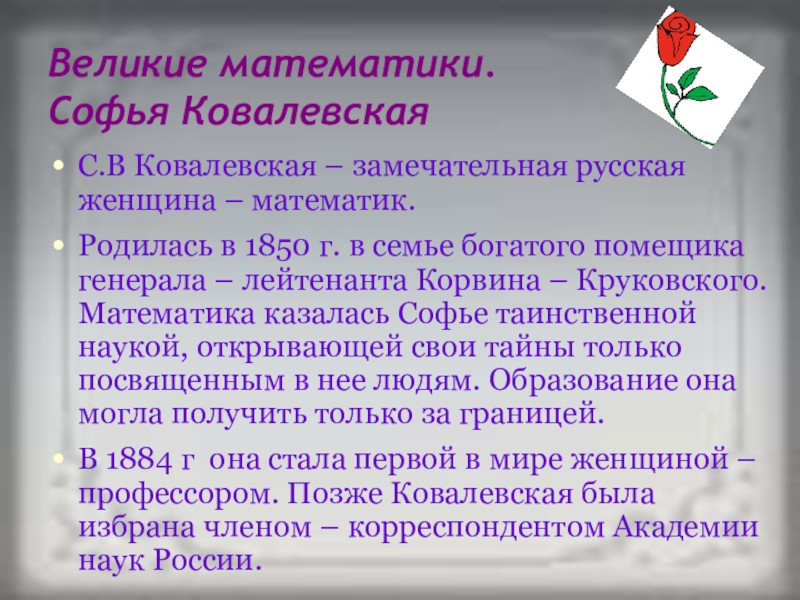 Великие математики.
Софья Ковалевская

• С.В Ковалевская – замечательная русская женщина – математик.

• Родилась в 1850 г. в семье богатого помещика генерала – лейтенанта Корвина – Круковского. Математика казалась Софье таинственной наукой, открывающей свои тайны только посвященным в нее людям. Образование она могла получить только за границей.

• В 1884 г  она стала первой в мире женщиной – профессором. Позже Ковалевская была избрана членом – корреспондентом Академии наук России.